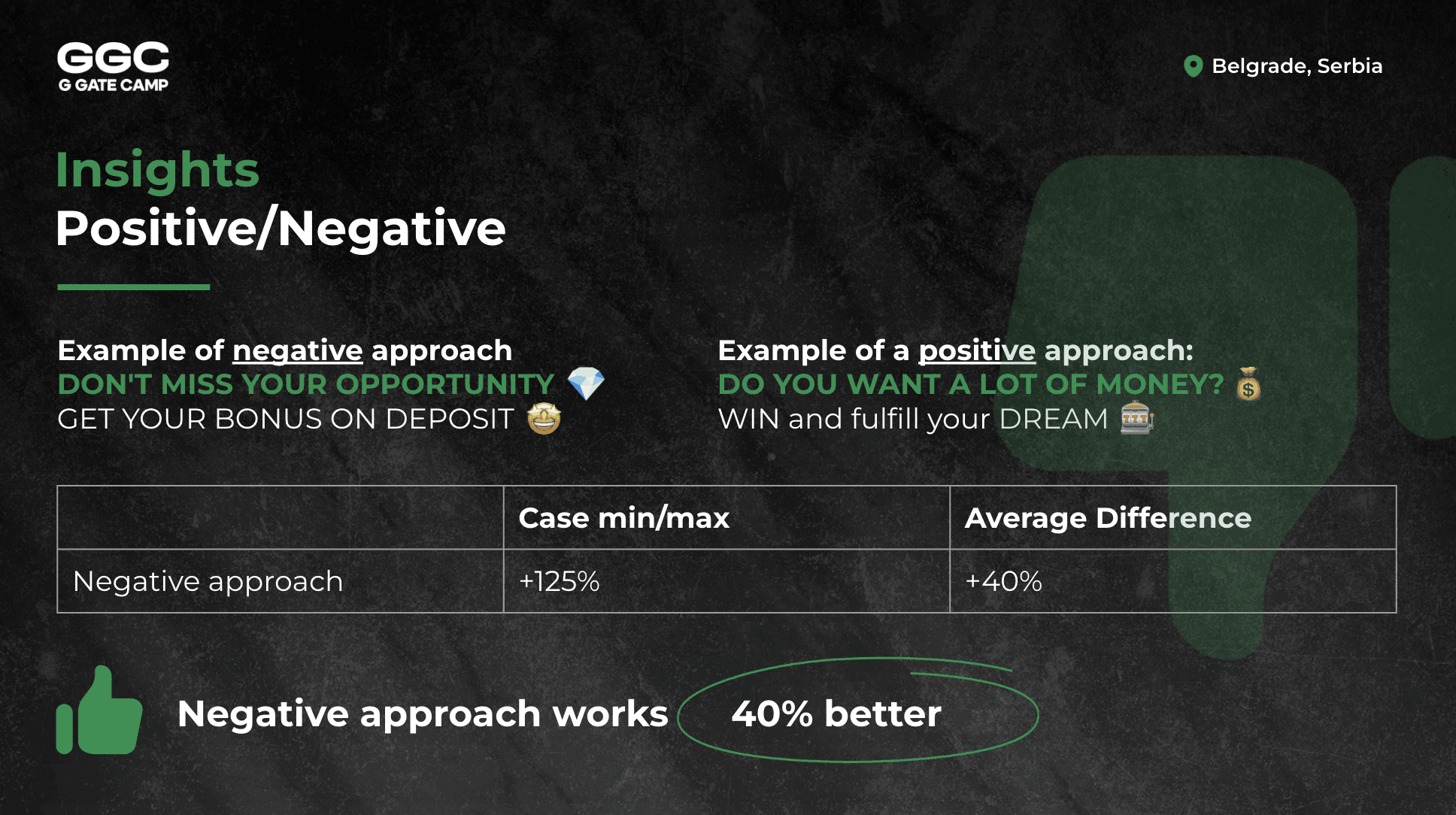 GGC
G GATE CAMP

Belgrade, Serbia

Insights
Positive/Negative

Example of negative approach
DON'T MISS YOUR OPPORTUNITY 💎
GET YOUR BONUS ON DEPOSIT 🤩

Example of a positive approach:
DO YOU WANT A LOT OF MONEY? 💰
WIN and fulfill your DREAM 🎰

| | Case min/max | Average Difference |
|---|---|---|
| Negative approach | +125% | +40% |

Negative approach works 40% better